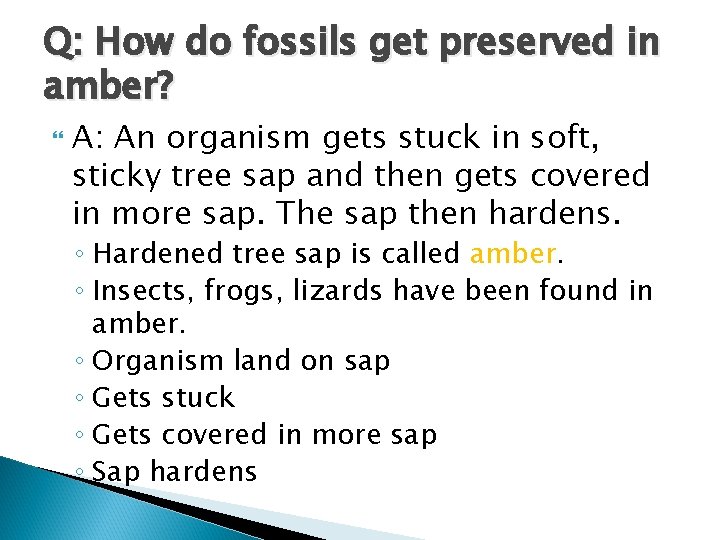 Q: How do fossils get preserved in amber?

A: An organism gets stuck in soft, sticky tree sap and then gets covered in more sap. The sap then hardens.

◦ Hardened tree sap is called amber.
◦ Insects, frogs, lizards have been found in amber.
◦ Organism land on sap
◦ Gets stuck
◦ Gets covered in more sap
◦ Sap hardens